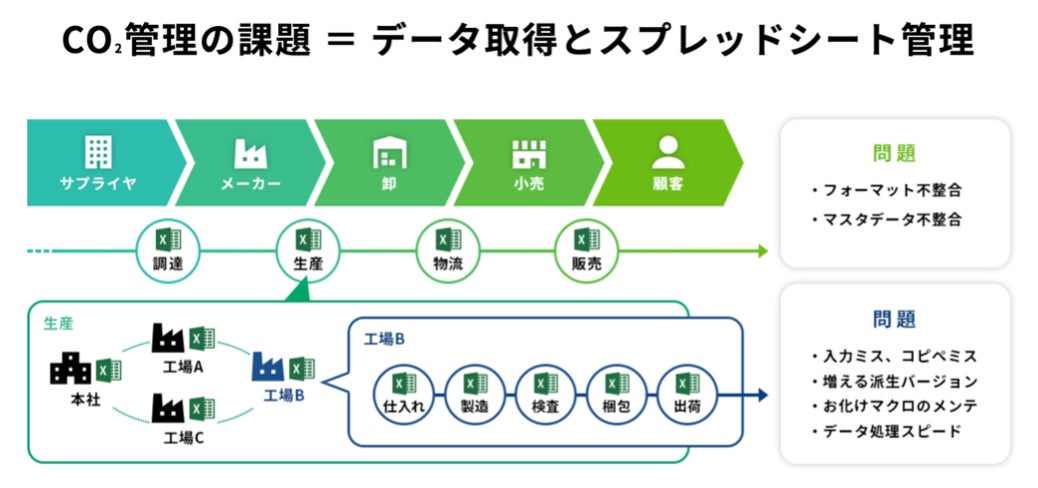 $CO_2$管理の課題 ＝ データ取得とスプレッドシート管理

サプライヤ
メーカー
卸
小売
顧客

調達
生産
物流
販売

問題
・フォーマット不整合
・マスタデータ不整合

生産
本社
工場A
工場B
工場C

工場B
仕入れ
製造
検査
梱包
出荷

問題
・入力ミス、コピペミス
・増える派生バージョン
・お化けマクロのメンテ
・データ処理スピード